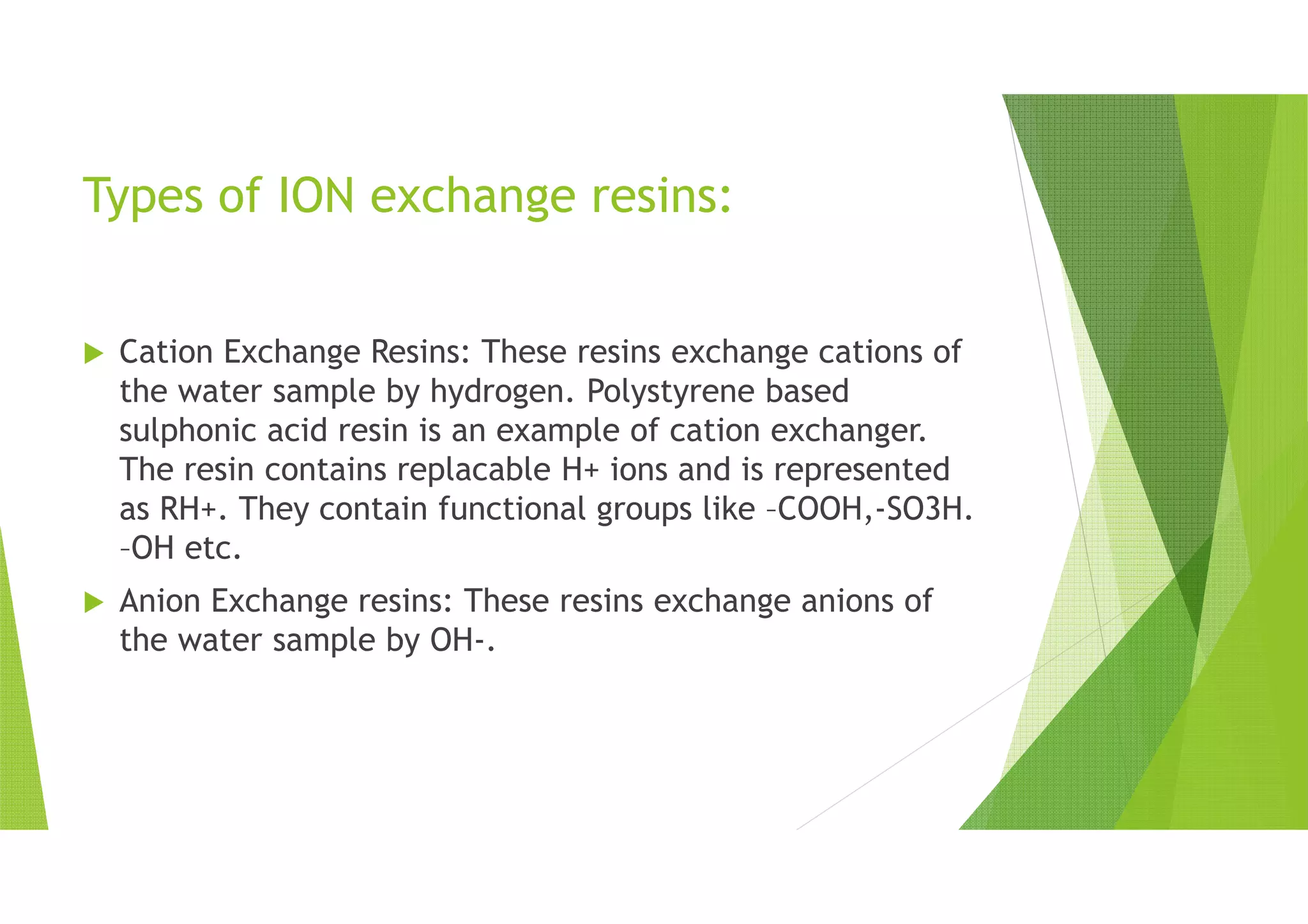 Types of ION exchange resins:

Cation Exchange Resins: These resins exchange cations of the water sample by hydrogen. Polystyrene based sulphonic acid resin is an example of cation exchanger. The resin contains replacable H+ ions and is represented as RH+. They contain functional groups like –COOH,-SO3H. –OH etc.

Anion Exchange resins: These resins exchange anions of the water sample by OH-.